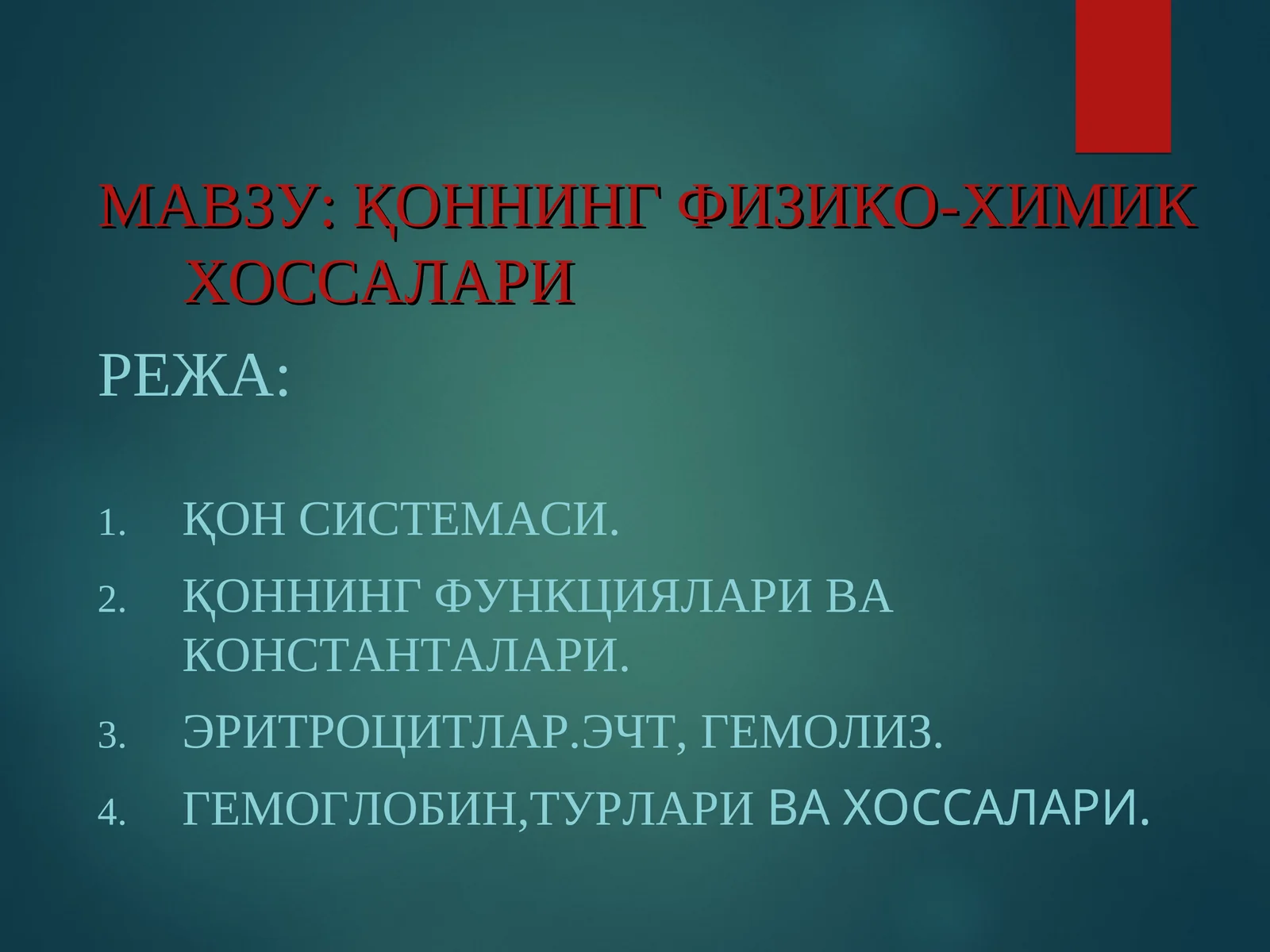 МАВЗУ: ҚОННИНГ ФИЗИКО-ХИМИК ХОССАЛАРИ

РЕЖА:

1. ҚОН СИСТЕМАСИ.
2. ҚОННИНГ ФУНКЦИЯЛАРИ ВА КОНСТАНТАЛАРИ.
3. ЭРИТРОЦИТЛАР.ЭЧТ, ГЕМОЛИЗ.
4. ГЕМОГЛОБИН,ТУРЛАРИ ВА ХОССАЛАРИ.